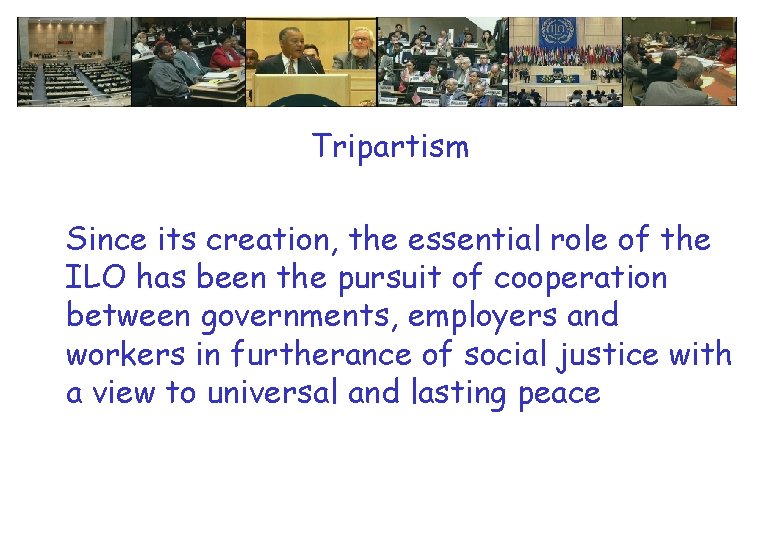 Tripartism

Since its creation, the essential role of the ILO has been the pursuit of cooperation between governments, employers and workers in furtherance of social justice with a view to universal and lasting peace